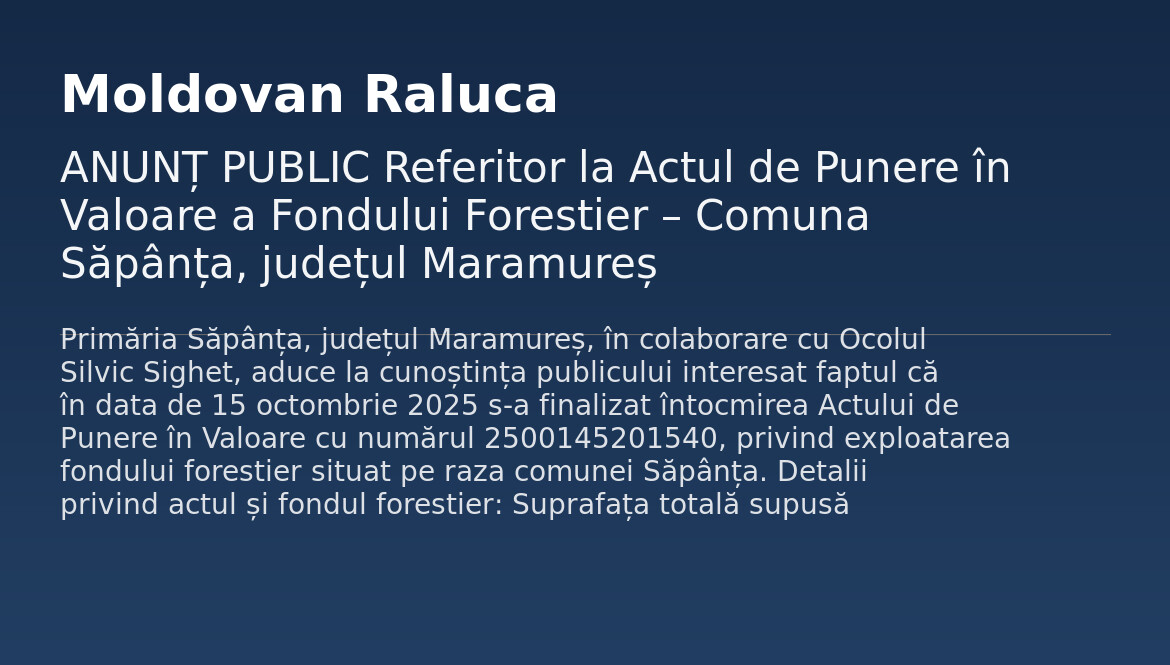 Moldovan Raluca

ANUNȚ PUBLIC Referitor la Actul de Punere în Valoare a Fondului Forestier – Comuna Săpânța, județul Maramureș

Primăria Săpânța, județul Maramureș, în colaborare cu Ocolul Silvic Sighet, aduce la cunoștința publicului interesat faptul că în data de 15 octombrie 2025 s-a finalizat întocmirea Actului de Punere în Valoare cu numărul 2500145201540, privind exploatarea fondului forestier situat pe raza comunei Săpânța. Detalii privind actul și fondul forestier: Suprafața totală supusă